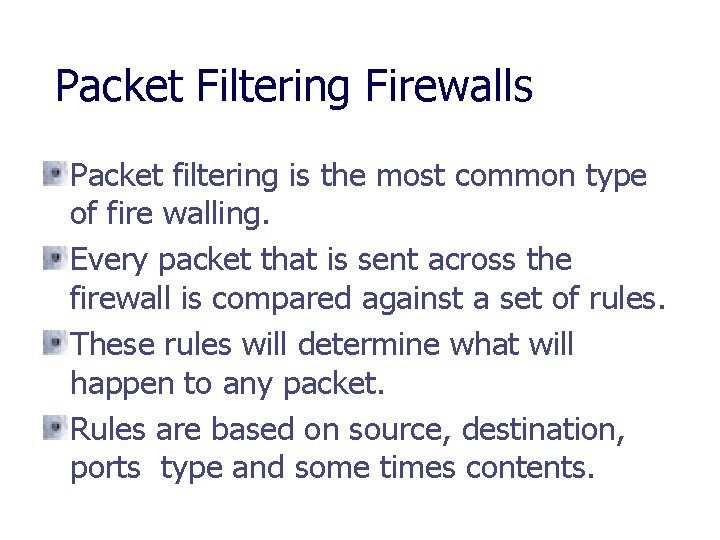 Packet Filtering Firewalls

Packet filtering is the most common type of fire walling.

Every packet that is sent across the firewall is compared against a set of rules.

These rules will determine what will happen to any packet.

Rules are based on source, destination, ports  type and some times contents.